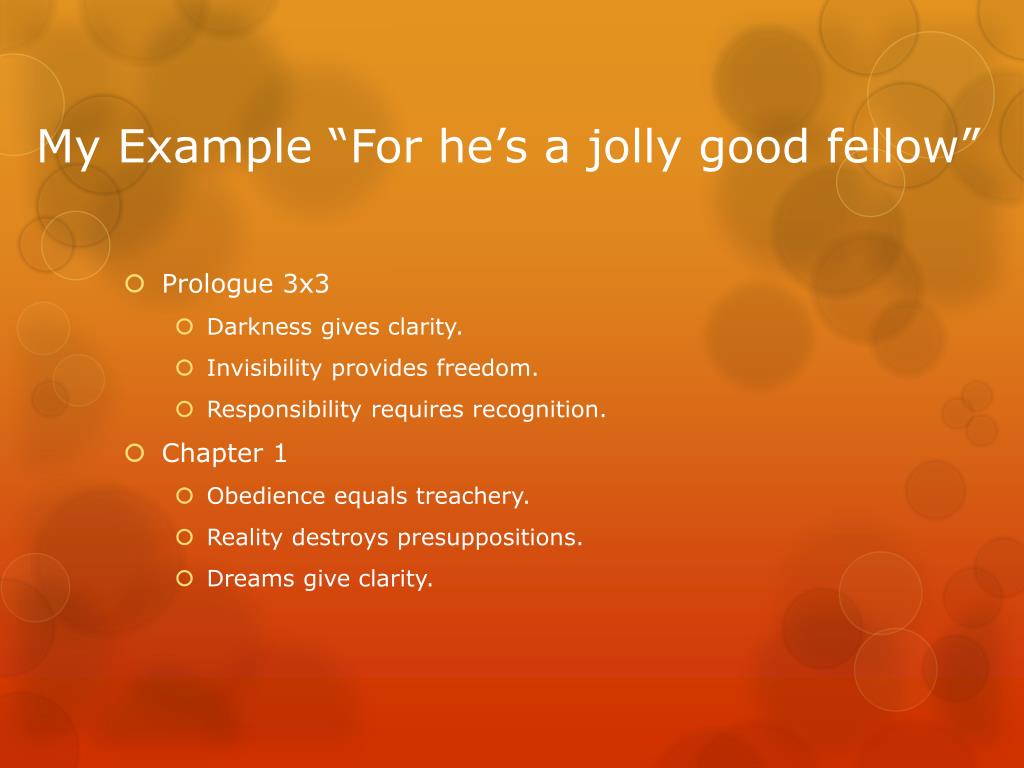 My Example “For he’s a jolly good fellow”

Prologue 3x3
Darkness gives clarity.
Invisibility provides freedom.
Responsibility requires recognition.

Chapter 1
Obedience equals treachery.
Reality destroys presuppositions.
Dreams give clarity.